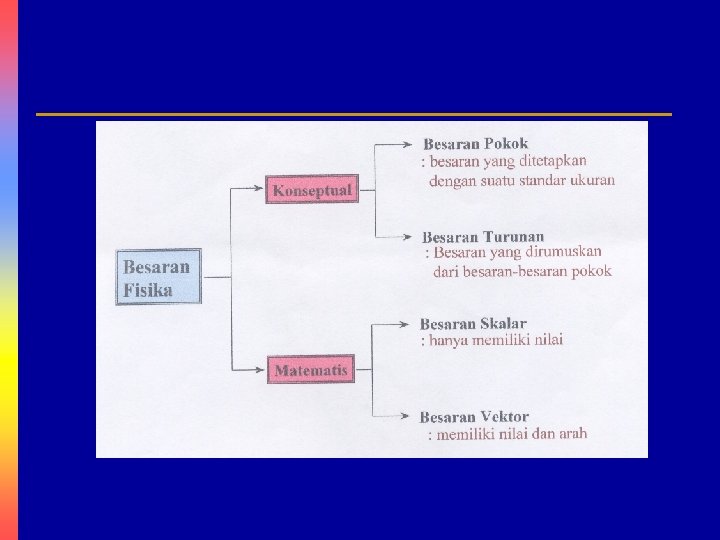 Besaran Fisika

Konseptual

Besaran Pokok
: besaran yang ditetapkan dengan suatu standar ukuran

Besaran Turunan
: Besaran yang dirumuskan dari besaran-besaran pokok

Matematis

Besaran Skalar
: hanya memiliki nilai

Besaran Vektor
: memiliki nilai dan arah